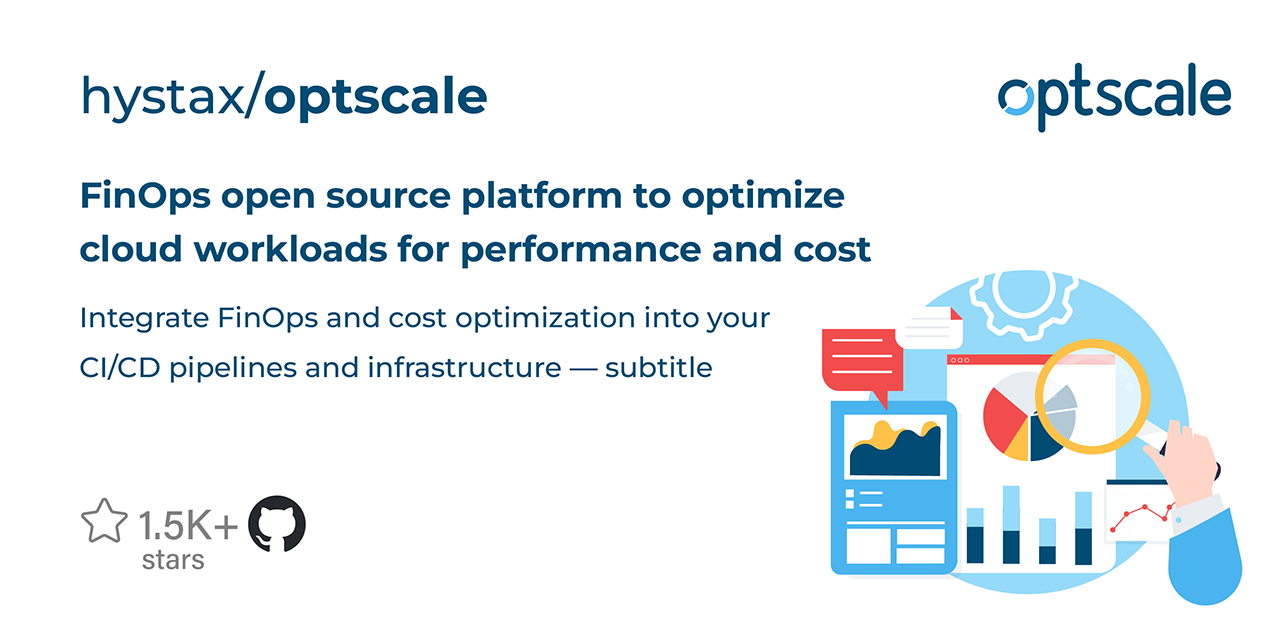 hystax/optscale

optscale

FinOps open source platform to optimize cloud workloads for performance and cost

Integrate FinOps and cost optimization into your CI/CD pipelines and infrastructure — subtitle

1.5K+ stars